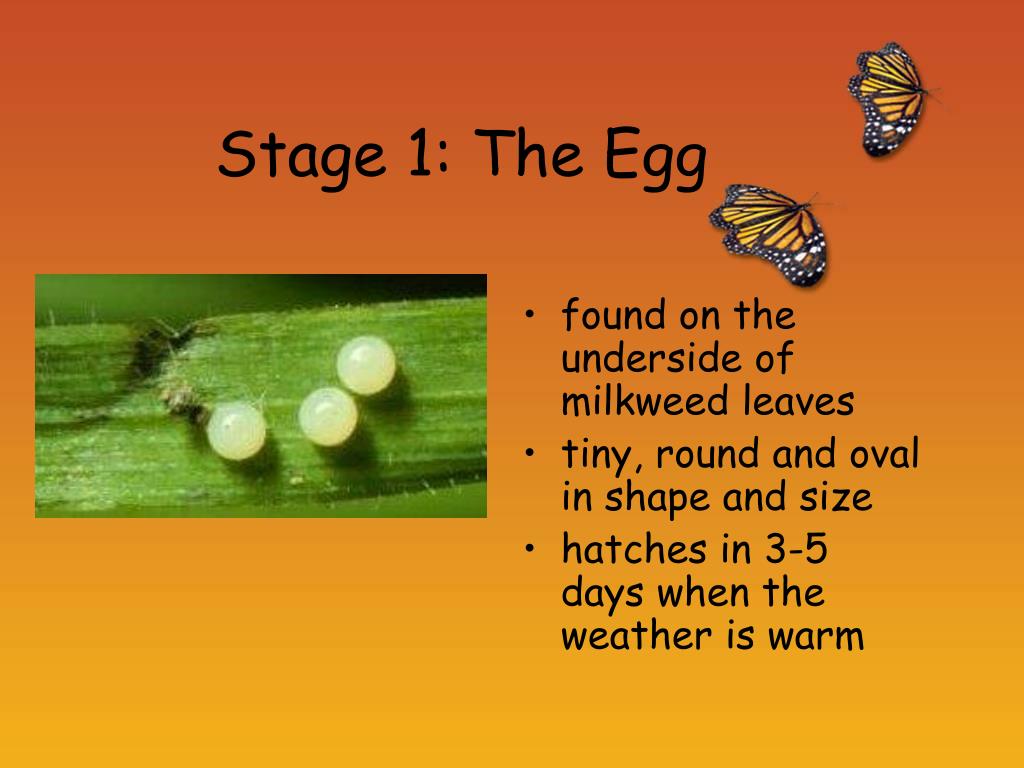 Stage 1: The Egg

• found on the underside of milkweed leaves
• tiny, round and oval in shape and size
• hatches in 3-5 days when the weather is warm